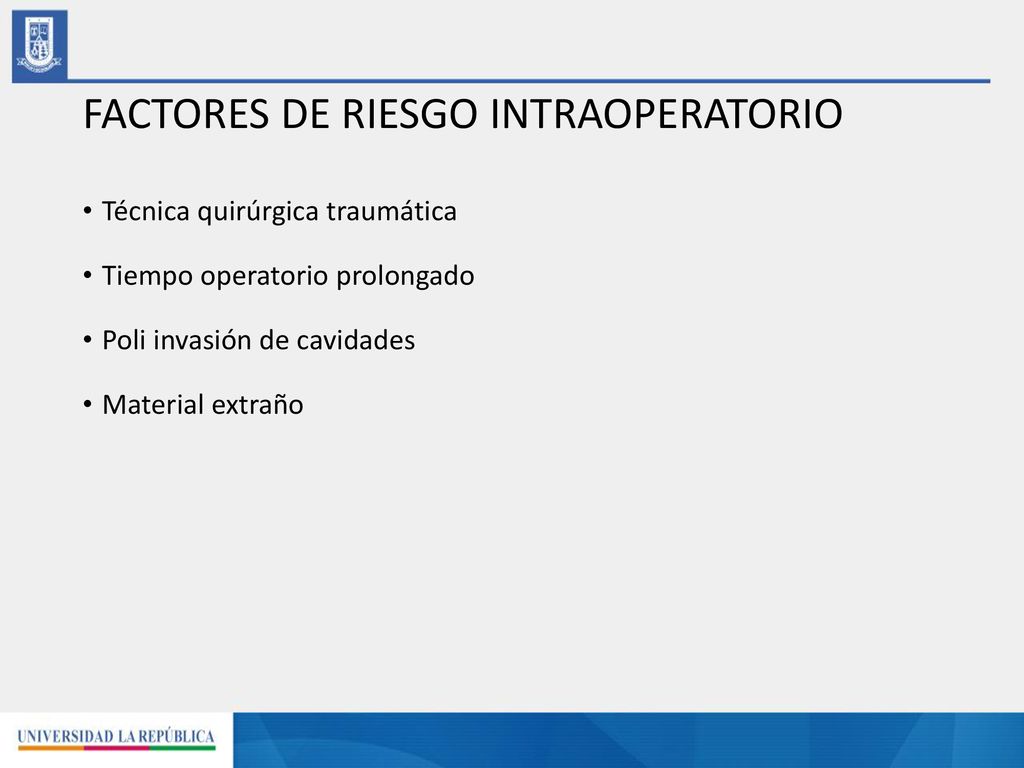 FACTORES DE RIESGO INTRAOPERATORIO

• Técnica quirúrgica traumática

• Tiempo operatorio prolongado

• Poli invasión de cavidades

• Material extraño

UNIVERSIDAD LA REPÚBLICA